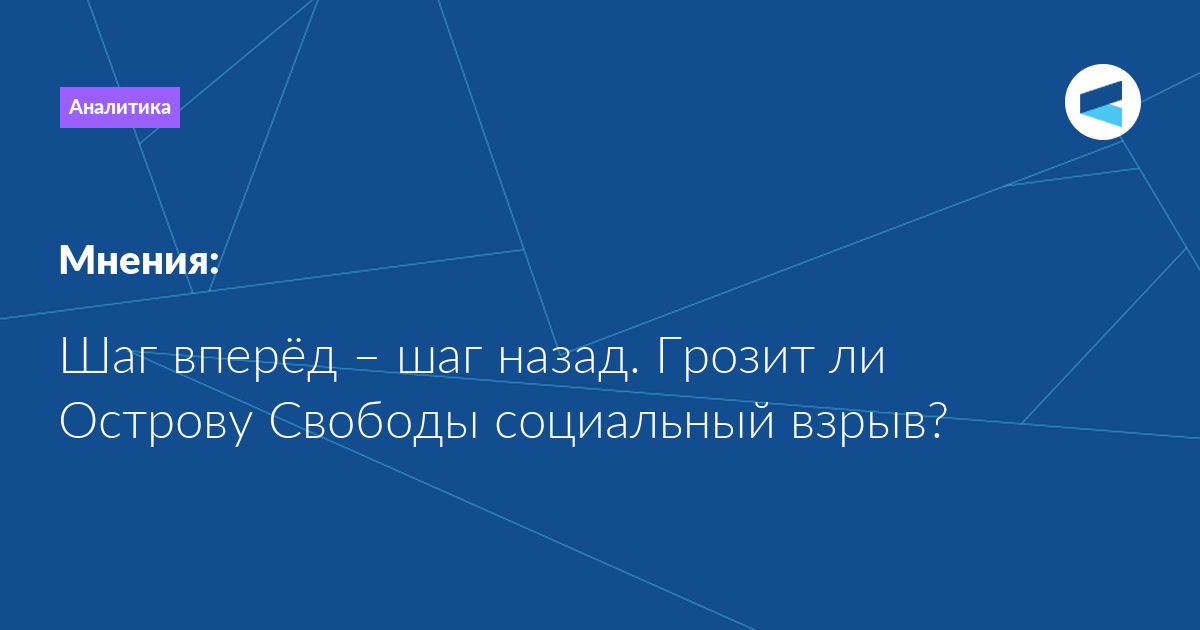 Аналитика

Мнения:

Шаг вперёд – шаг назад. Грозит ли Острову Свободы социальный взрыв?